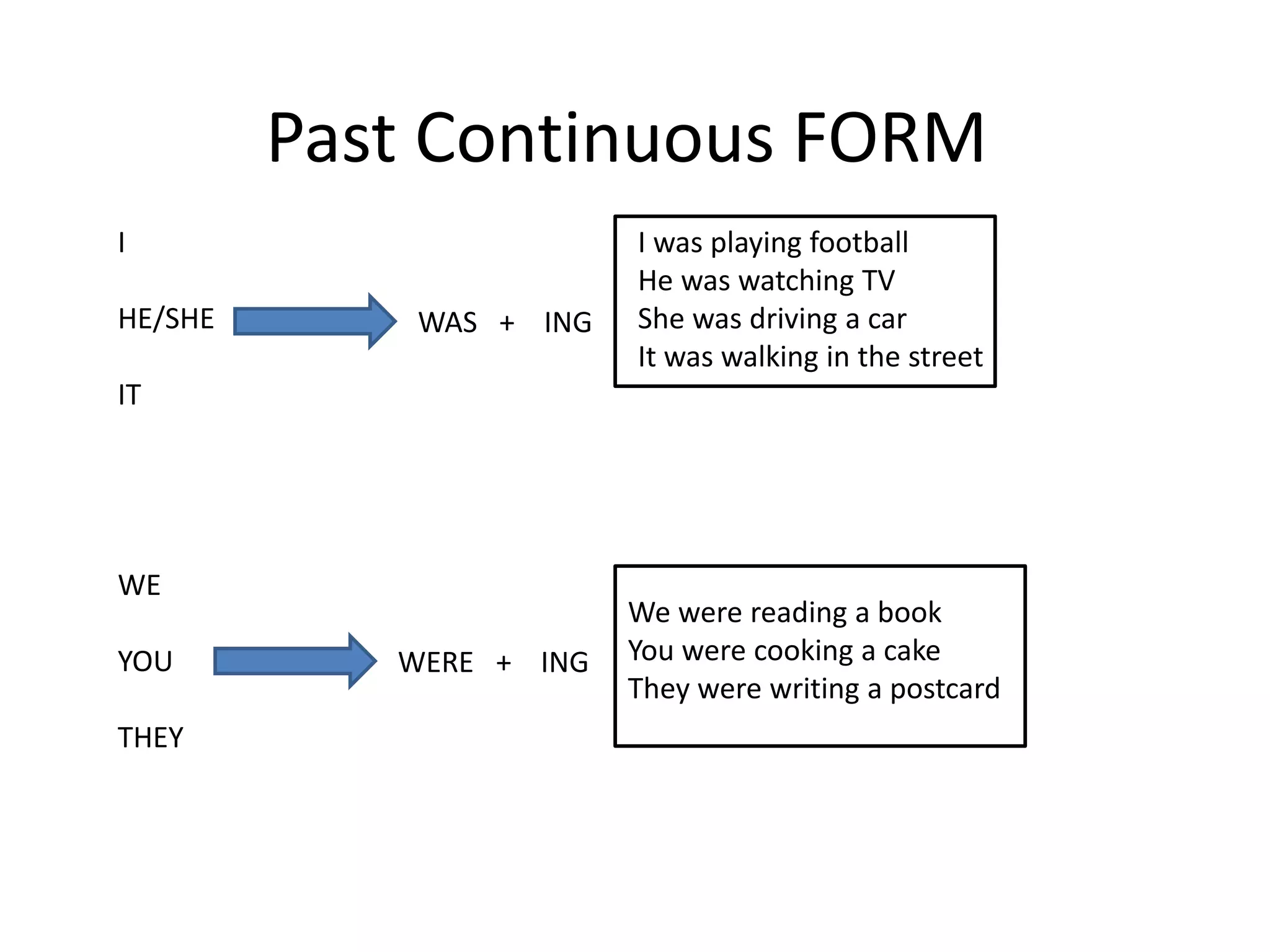 Past Continuous FORM

I

HE/SHE

IT

WAS + ING

I was playing football
He was watching TV
She was driving a car
It was walking in the street

WE

YOU

THEY

WERE + ING

We were reading a book
You were cooking a cake
They were writing a postcard